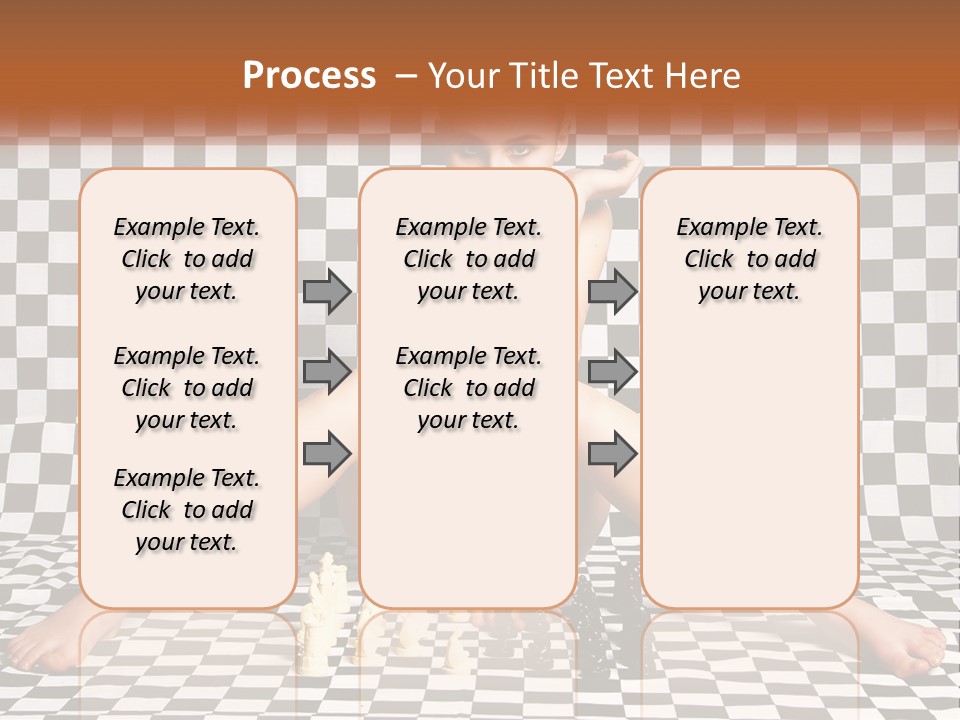 Process – Your Title Text Here

Example Text. Click to add your text.

Example Text. Click to add your text.

Example Text. Click to add your text.

Example Text. Click to add your text.

Example Text. Click to add your text.

Example Text. Click to add your text.